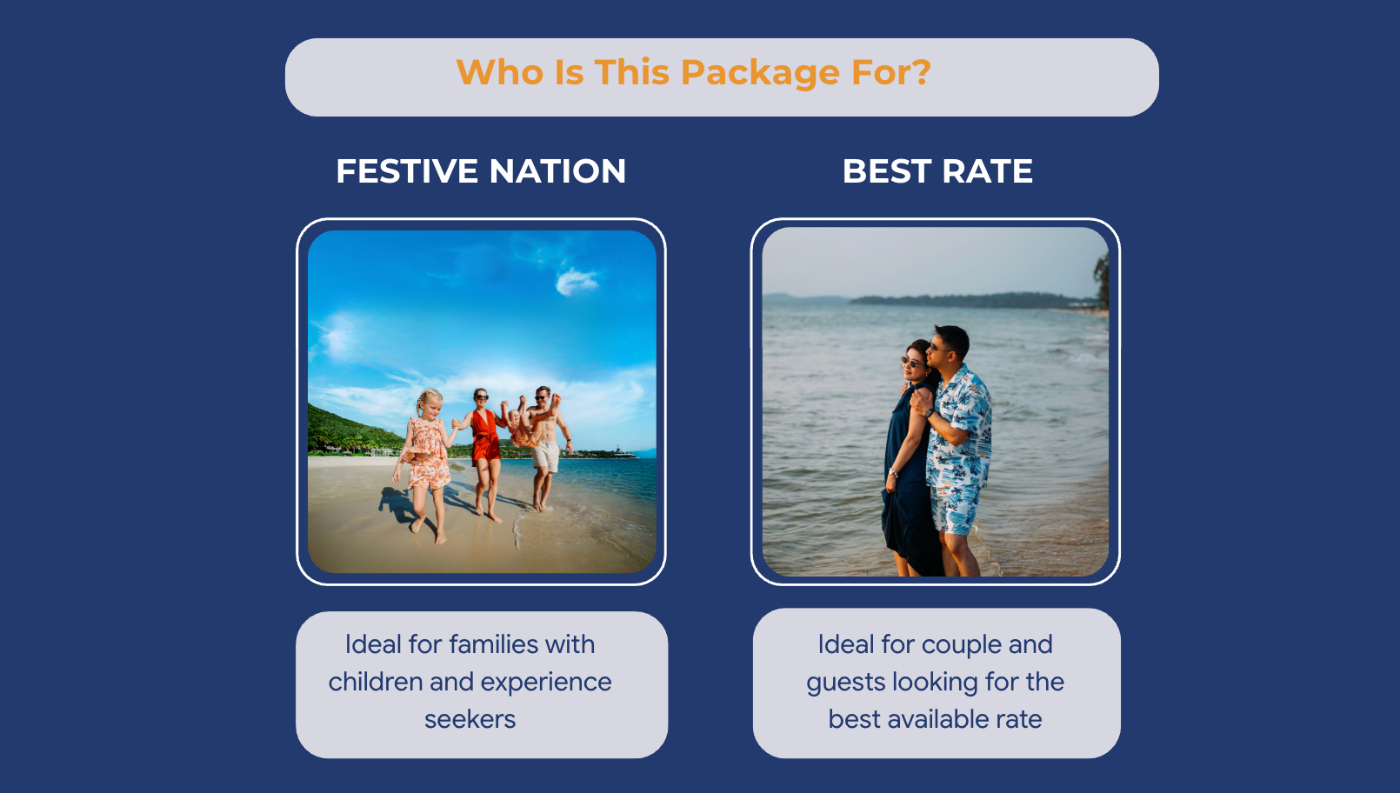 Who Is This Package For?

FESTIVE NATION

Ideal for families with children and experience seekers

BEST RATE

Ideal for couple and guests looking for the best available rate